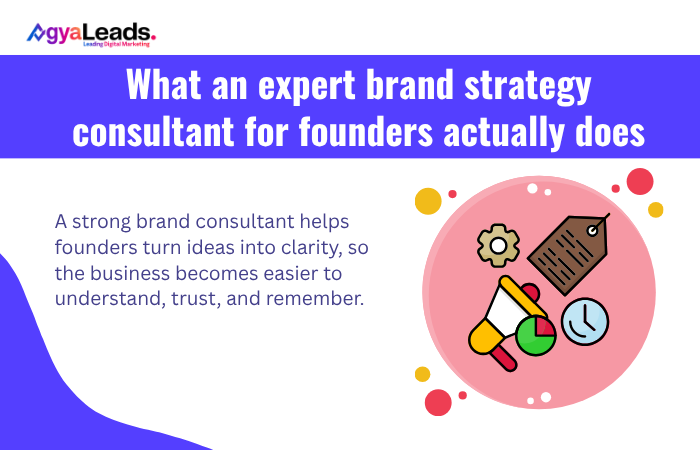 AgyaLeads.
Leading Digital Marketing

What an expert brand strategy consultant for founders actually does

A strong brand consultant helps founders turn ideas into clarity, so the business becomes easier to understand, trust, and remember.